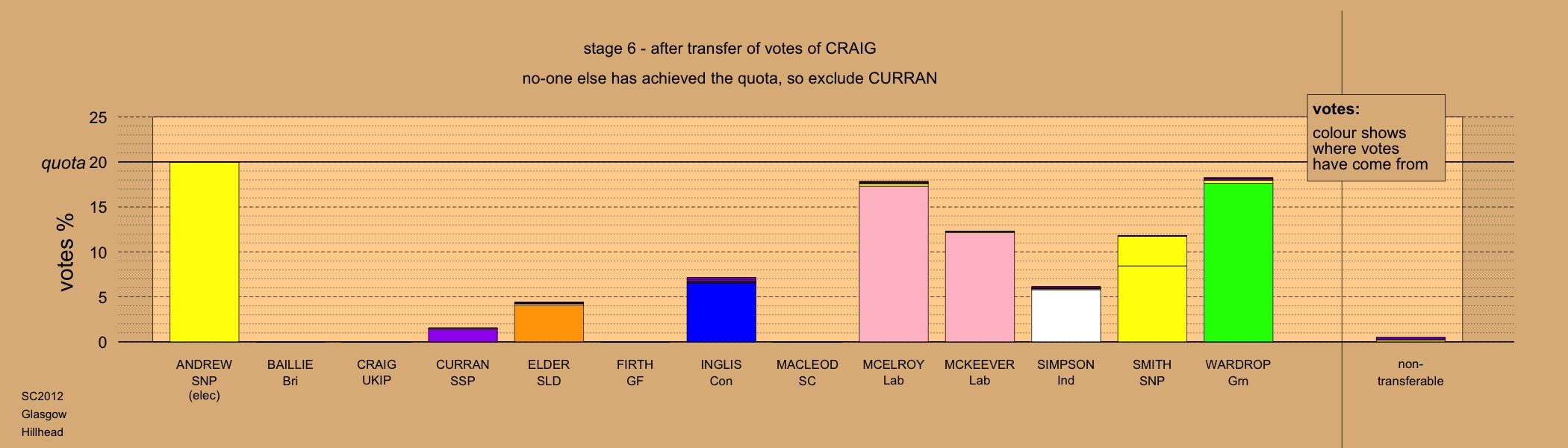 stage 6 - after transfer of votes of CRAIG

no-one else has achieved the quota, so exclude CURRAN

votes:
colour shows where votes have come from

votes %

25
quota 20
15
10
5
0

ANDREW SNP (elec)
BAILLIE Bri
CRAIG UKIP
CURRAN SSP
ELDER SLD
FIRTH GF
INGLIS Con
MACLEOD SC
MCELROY Lab
MCKEEVER Lab
SIMPSON Ind
SMITH SNP
WARDROP Grn
non-transferable

SC2012
Glasgow
Hillhead